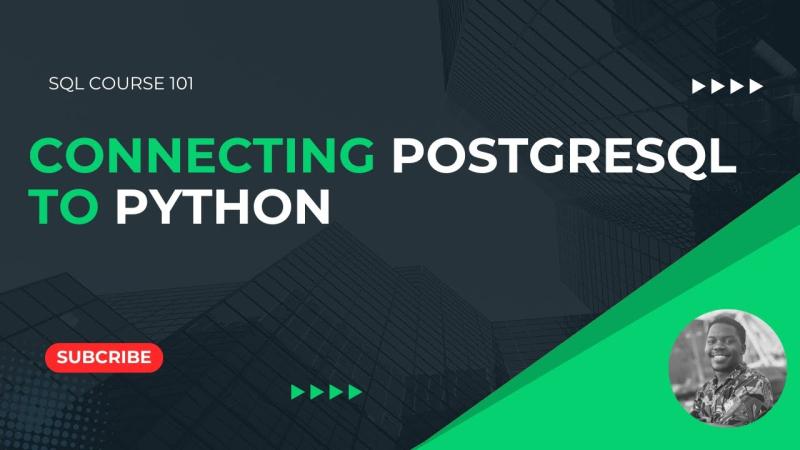 SQL COURSE 101

CONNECTING POSTGRESQL TO PYTHON

SUBCRIBE